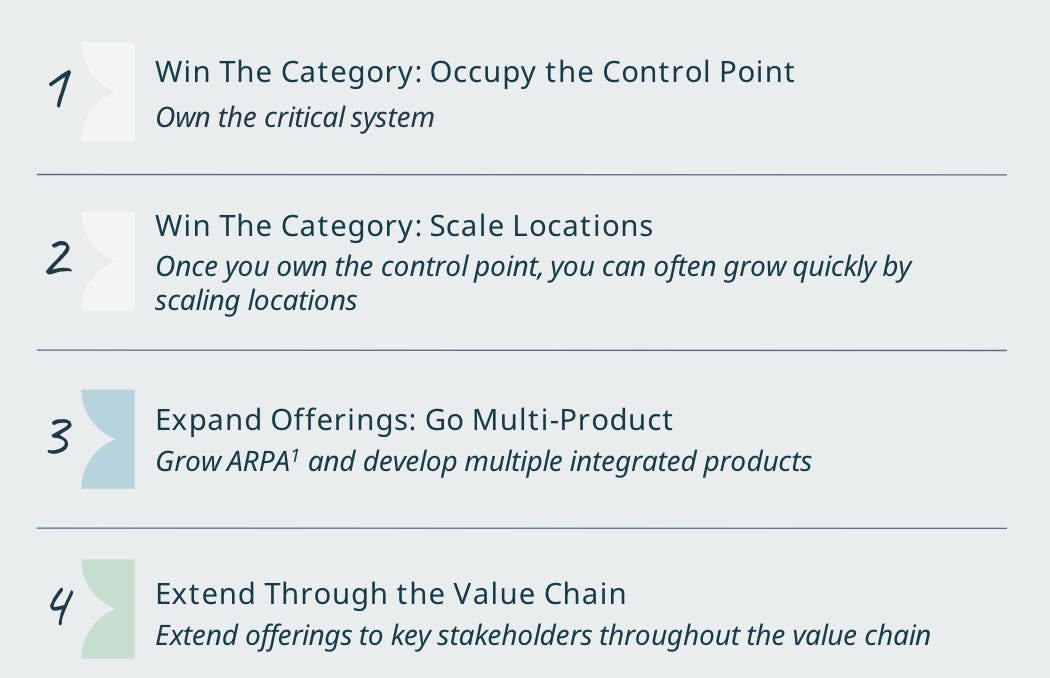 1 Win The Category: Occupy the Control Point
Own the critical system

2 Win The Category: Scale Locations
Once you own the control point, you can often grow quickly by scaling locations

3 Expand Offerings: Go Multi-Product
Grow ARPA$^1$ and develop multiple integrated products

4 Extend Through the Value Chain
Extend offerings to key stakeholders throughout the value chain